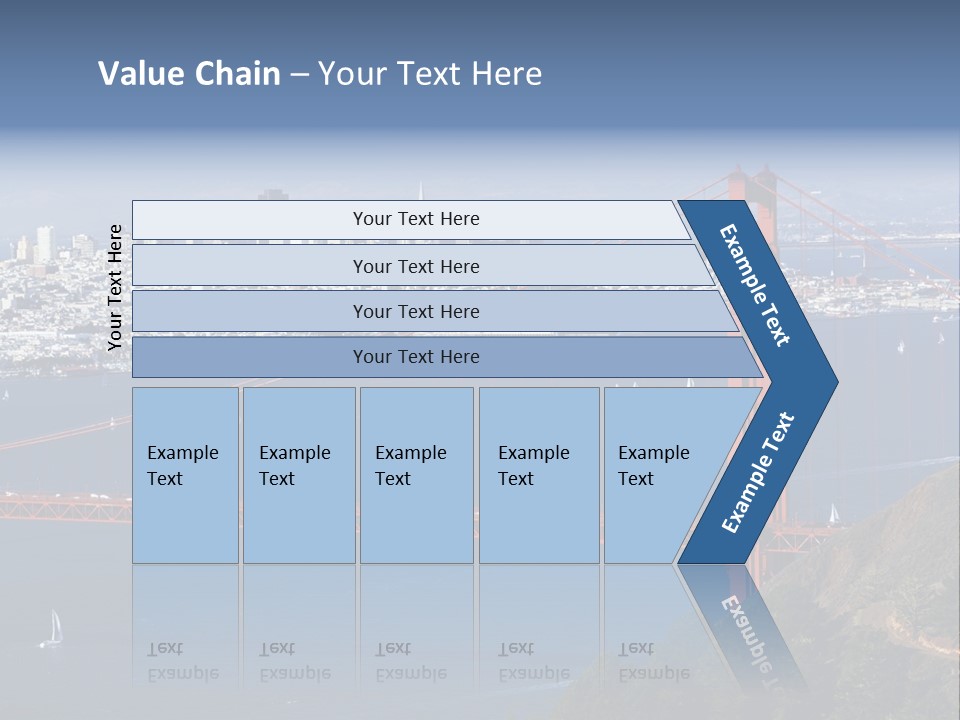 Value Chain – Your Text Here

Your Text Here

Your Text Here

Your Text Here

Your Text Here

Your Text Here

Example Text

Example Text

Example Text

Example Text

Example Text

Example Text

Example Text